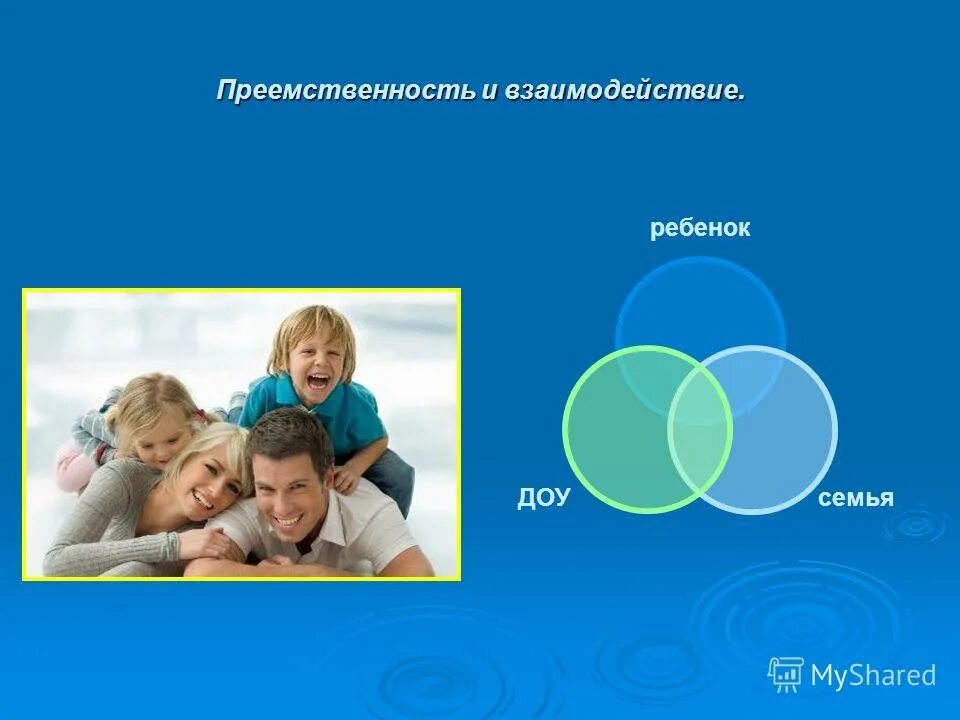 Преемственность и взаимодействие.

ребенок

ДОУ

семья

MyShared